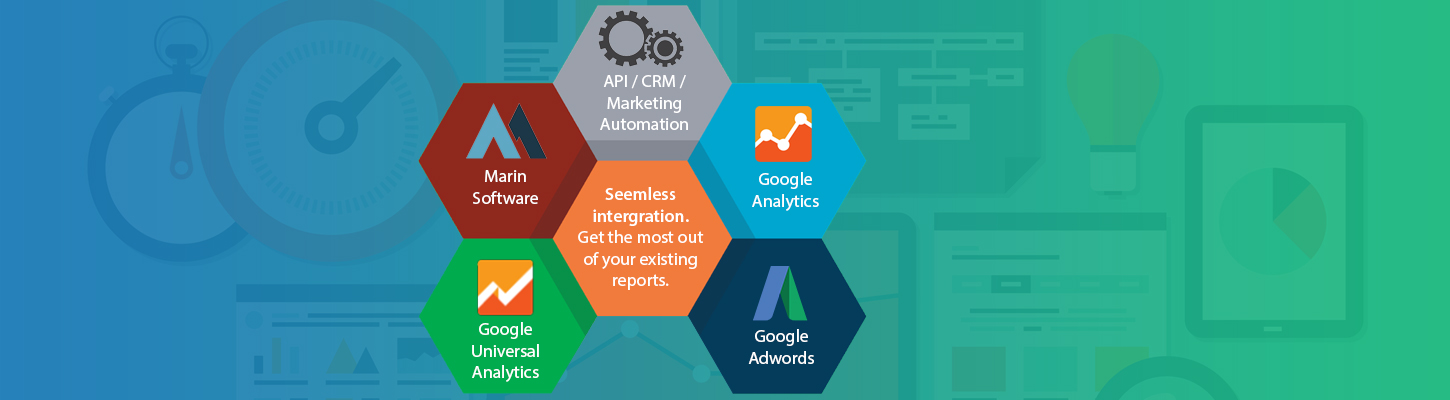 API / CRM / Marketing Automation

Marin Software

Google Analytics

Seemless intergration. Get the most out of your existing reports.

Google Universal Analytics

Google Adwords